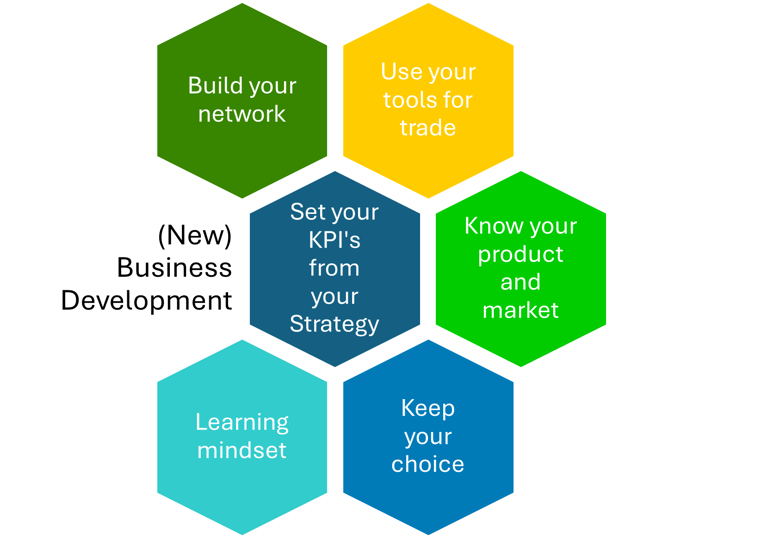 Build your network

Use your tools for trade

(New) Business Development

Set your KPI's from your Strategy

Know your product and market

Learning mindset

Keep your choice